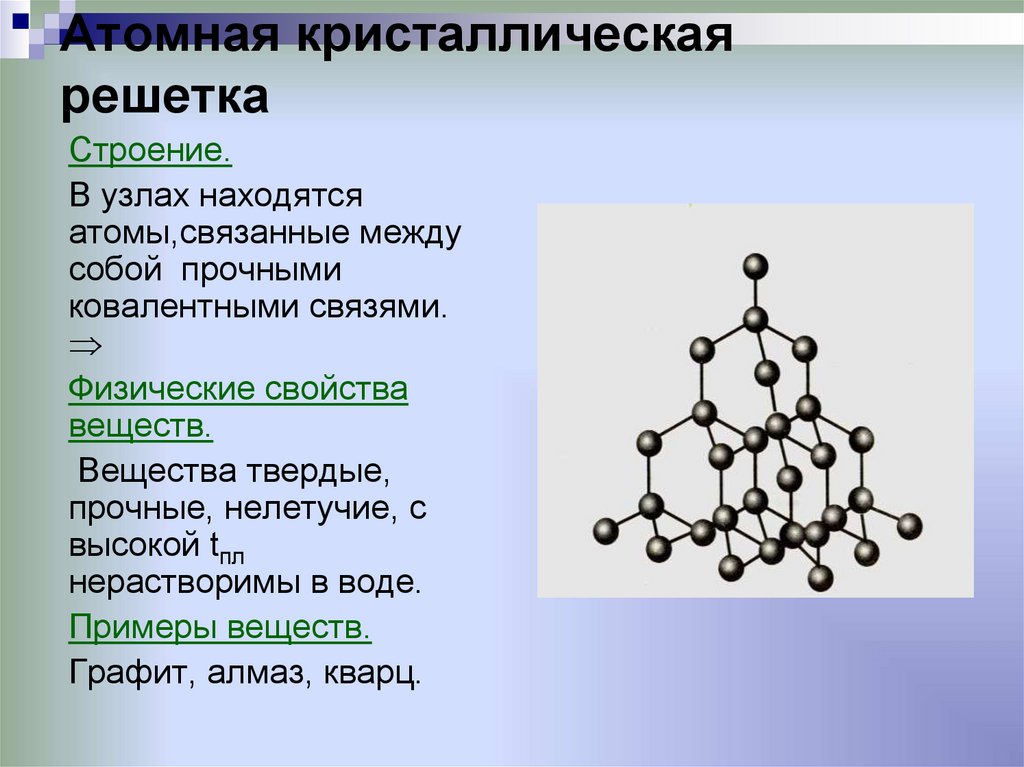 Атомная кристаллическая решетка

Строение.

В узлах находятся атомы,связанные между собой прочными ковалентными связями.

$\Rightarrow$

Физические свойства веществ.

Вещества твердые, прочные, нелетучие, с высокой $t_{пл}$ нерастворимы в воде.

Примеры веществ.

Графит, алмаз, кварц.